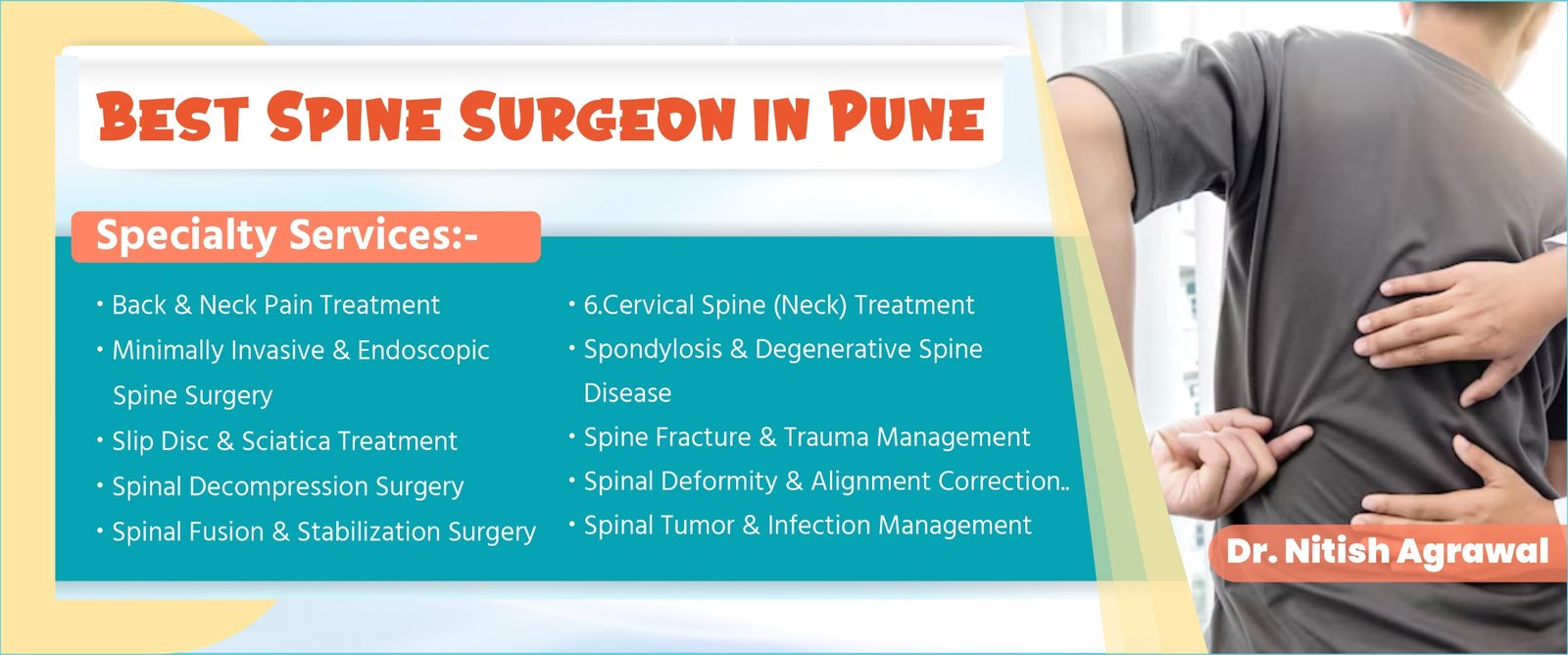 BEST SPINE SURGEON IN PUNE

Specialty Services:-

• Back & Neck Pain Treatment
• Minimally Invasive & Endoscopic Spine Surgery
• Slip Disc & Sciatica Treatment
• Spinal Decompression Surgery
• Spinal Fusion & Stabilization Surgery

• 6.Cervical Spine (Neck) Treatment
• Spondylosis & Degenerative Spine Disease
• Spine Fracture & Trauma Management
• Spinal Deformity & Alignment Correction..
• Spinal Tumor & Infection Management

Dr. Nitish Agrawal